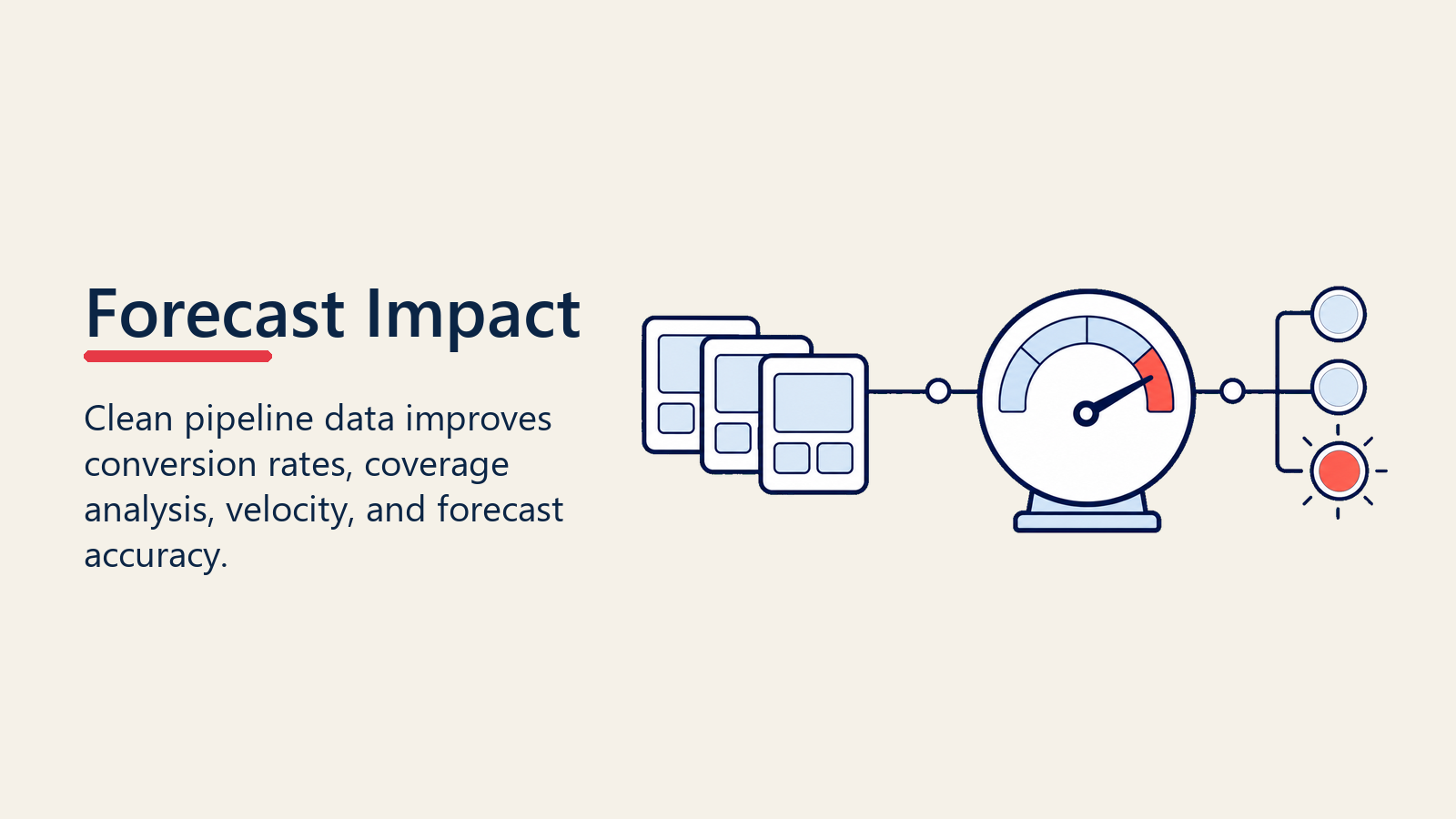 Forecast Impact

Clean pipeline data improves conversion rates, coverage analysis, velocity, and forecast accuracy.